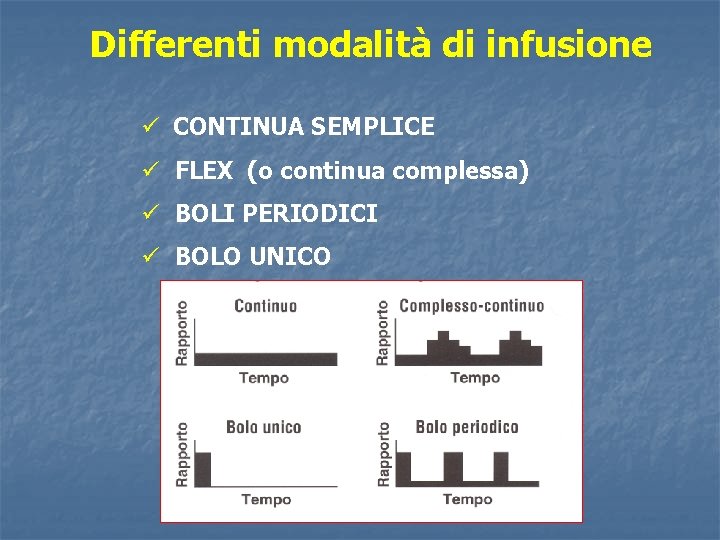 Differenti modalità di infusione

✓ CONTINUA SEMPLICE

✓ FLEX (o continua complessa)

✓ BOLI PERIODICI

✓ BOLO UNICO

Continuo
Rapporto
Tempo

Complesso-continuo
Rapporto
Tempo

Bolo unico
Rapporto
Tempo

Bolo periodico
Rapporto
Tempo